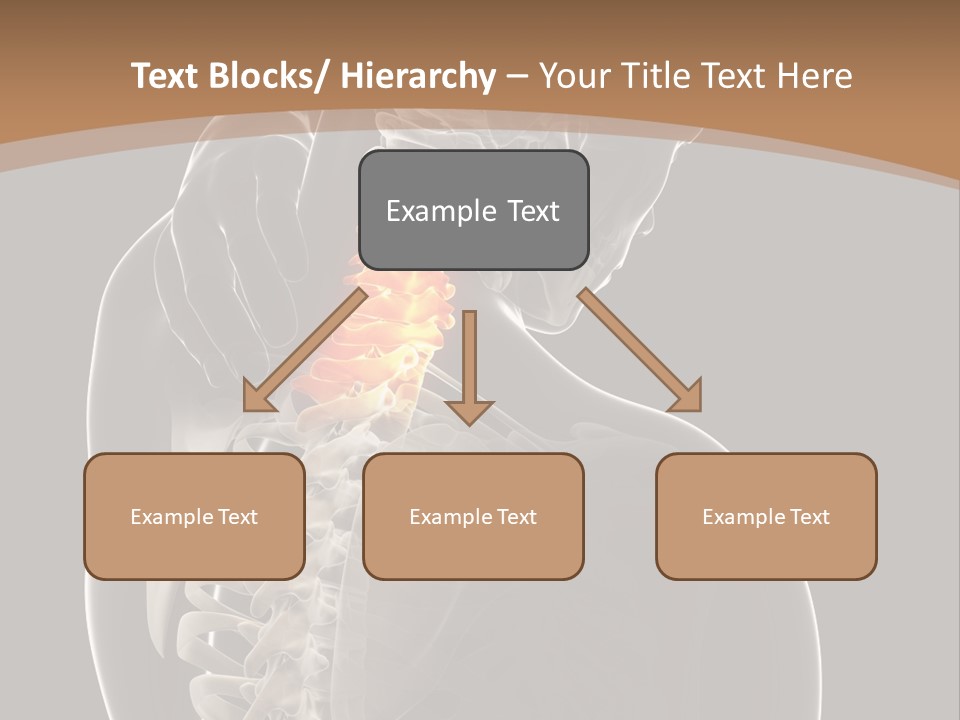 Text Blocks/ Hierarchy – Your Title Text Here

Example Text

Example Text

Example Text

Example Text